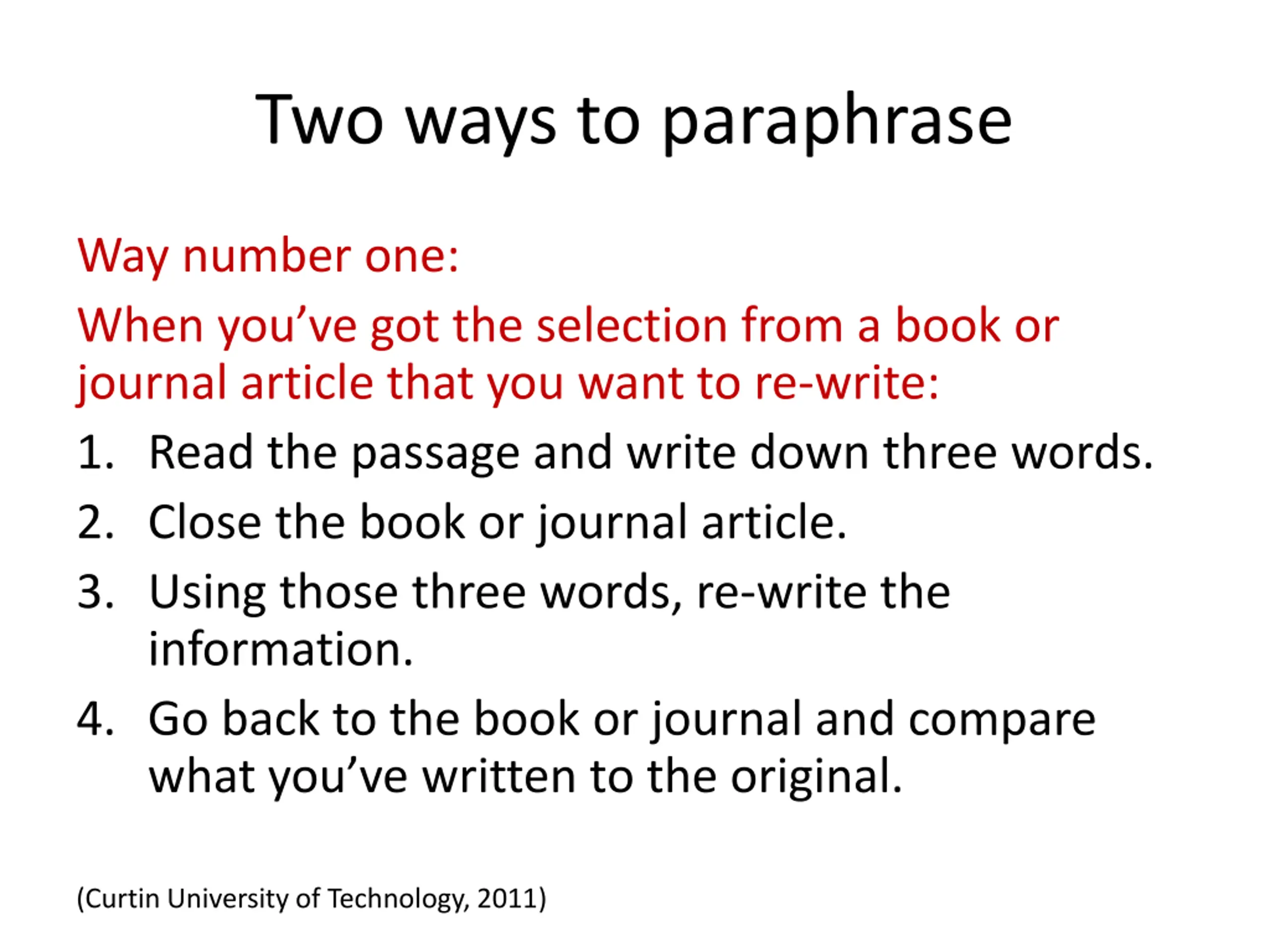 Two ways to paraphrase

Way number one:

When you’ve got the selection from a book or journal article that you want to re-write:

1. Read the passage and write down three words.
2. Close the book or journal article.
3. Using those three words, re-write the information.
4. Go back to the book or journal and compare what you’ve written to the original.

(Curtin University of Technology, 2011)